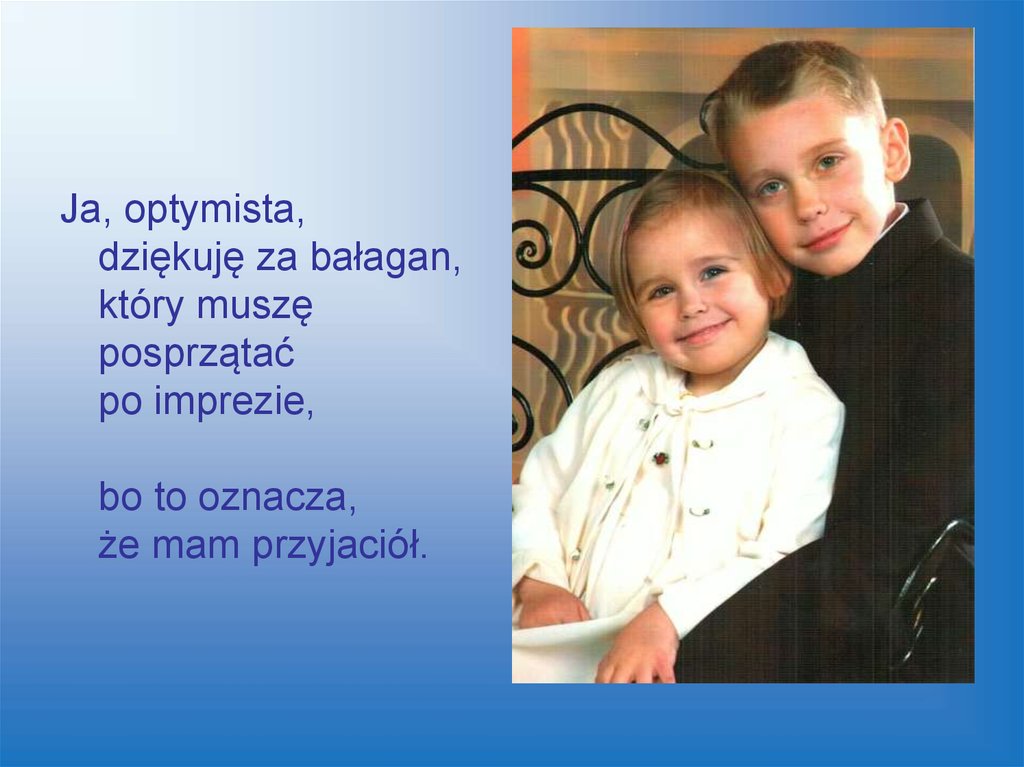 Ja, optymista,
dziękuję za bałagan,
który muszę
posprzątać
po imprezie,

bo to oznacza,
że mam przyjaciół.